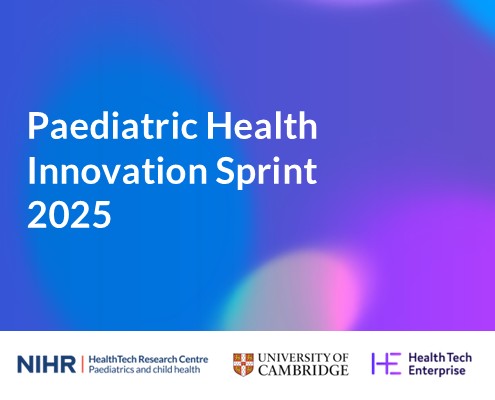 Paediatric Health Innovation Sprint 2025

NIHR | HealthTech Research Centre
Paediatrics and child health

UNIVERSITY OF CAMBRIDGE

HE Health Tech Enterprise